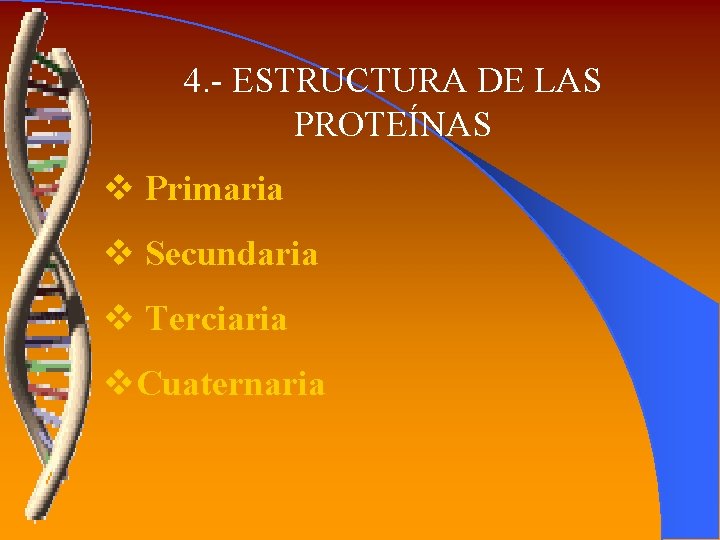 4.- ESTRUCTURA DE LAS PROTEÍNAS

❖ Primaria

❖ Secundaria

❖ Terciaria

❖ Cuaternaria